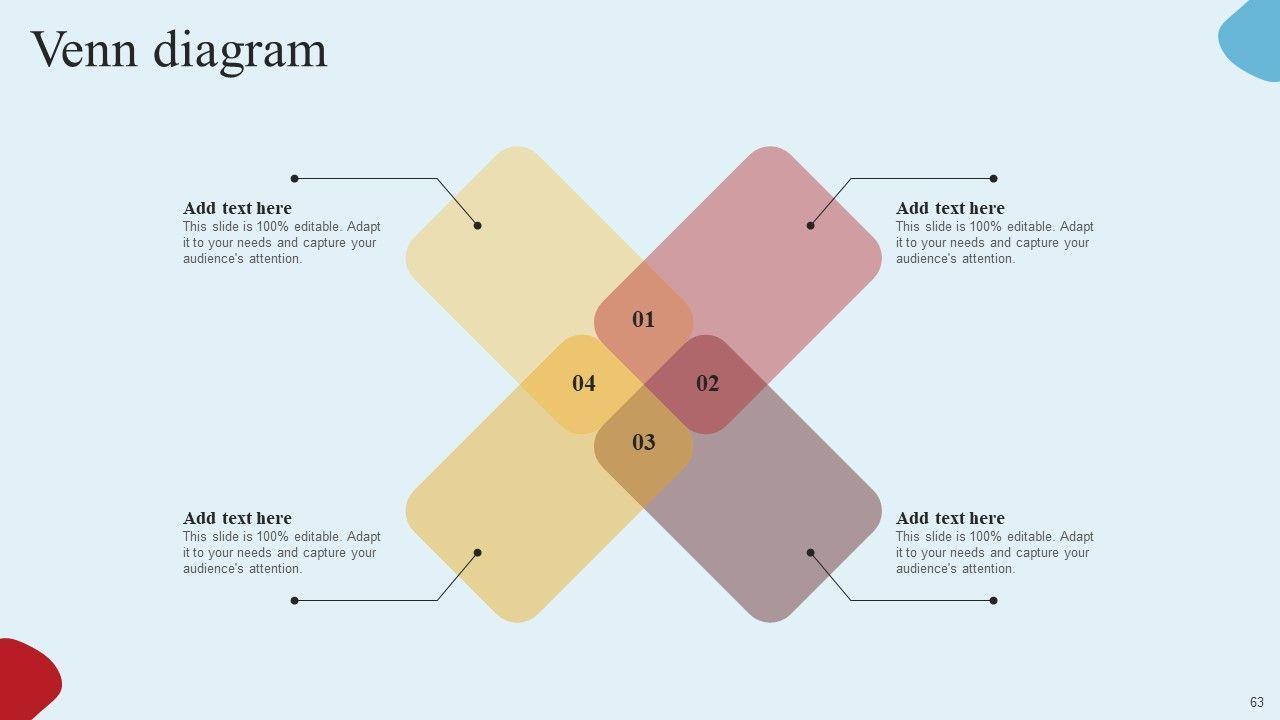 Venn diagram

Add text here
This slide is 100% editable. Adapt it to your needs and capture your audience's attention.

Add text here
This slide is 100% editable. Adapt it to your needs and capture your audience's attention.

01

04

02

03

Add text here
This slide is 100% editable. Adapt it to your needs and capture your audience's attention.

Add text here
This slide is 100% editable. Adapt it to your needs and capture your audience's attention.

63